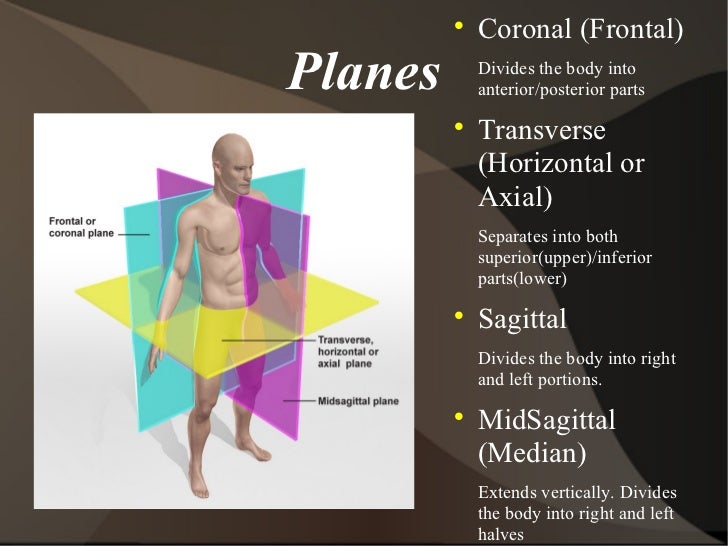 Planes

Frontal or coronal plane

Transverse, horizontal or axial plane

Midsagittal plane

• Coronal (Frontal)

Divides the body into anterior/posterior parts

• Transverse (Horizontal or Axial)

Separates into both superior(upper)/inferior parts(lower)

• Sagittal

Divides the body into right and left portions.

• MidSagittal (Median)

Extends vertically. Divides the body into right and left halves